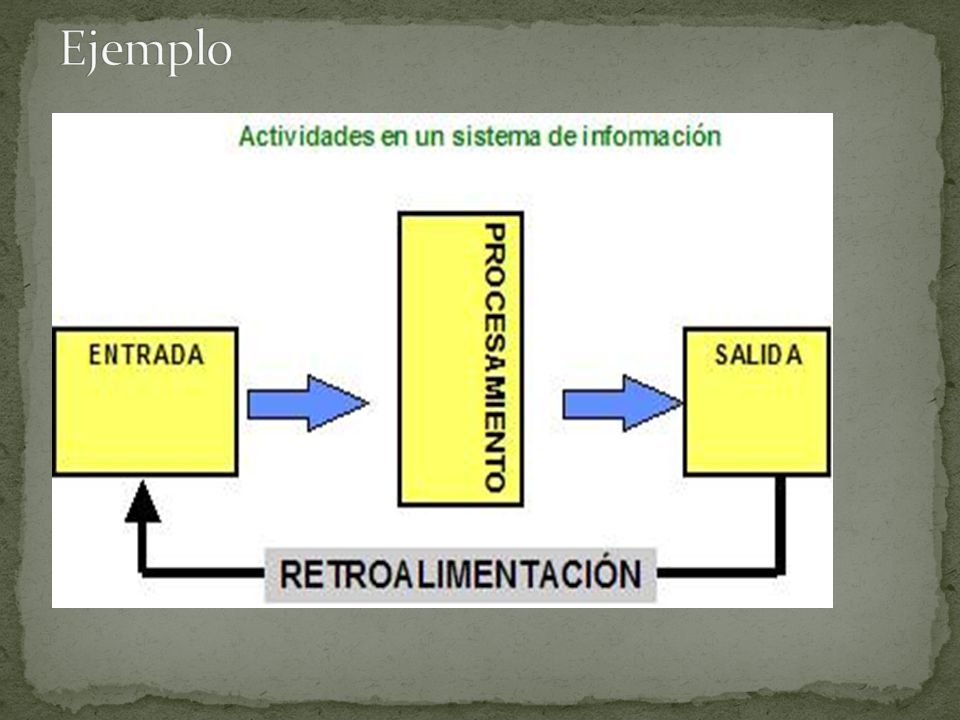 Ejemplo

Actividades en un sistema de información

ENTRADA

PROCESAMIENTO

SALIDA

RETROALIMENTACIÓN